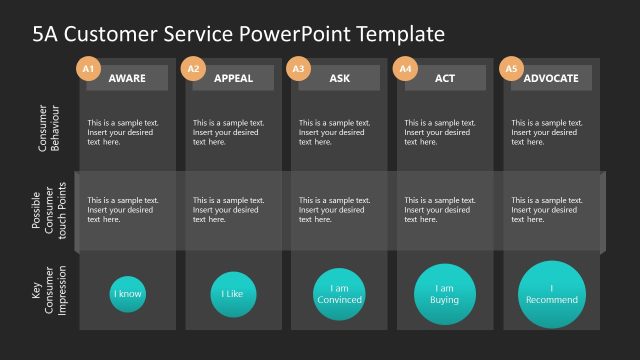 5A Customer Service PowerPoint Template

| | A1 AWARE | A2 APPEAL | A3 ASK | A4 ACT | A5 ADVOCATE |
|---|---|---|---|---|---|
| Consumer Behaviour | This is a sample text. Insert your desired text here. | This is a sample text. Insert your desired text here. | This is a sample text. Insert your desired text here. | This is a sample text. Insert your desired text here. | This is a sample text. Insert your desired text here. |
| Possible Consumer touch Points | This is a sample text. Insert your desired text here. | This is a sample text. Insert your desired text here. | This is a sample text. Insert your desired text here. | This is a sample text. Insert your desired text here. | This is a sample text. Insert your desired text here. |
| Key Consumer Impression | I know | I Like | I am Convinced | I am Buying | I Recommend |